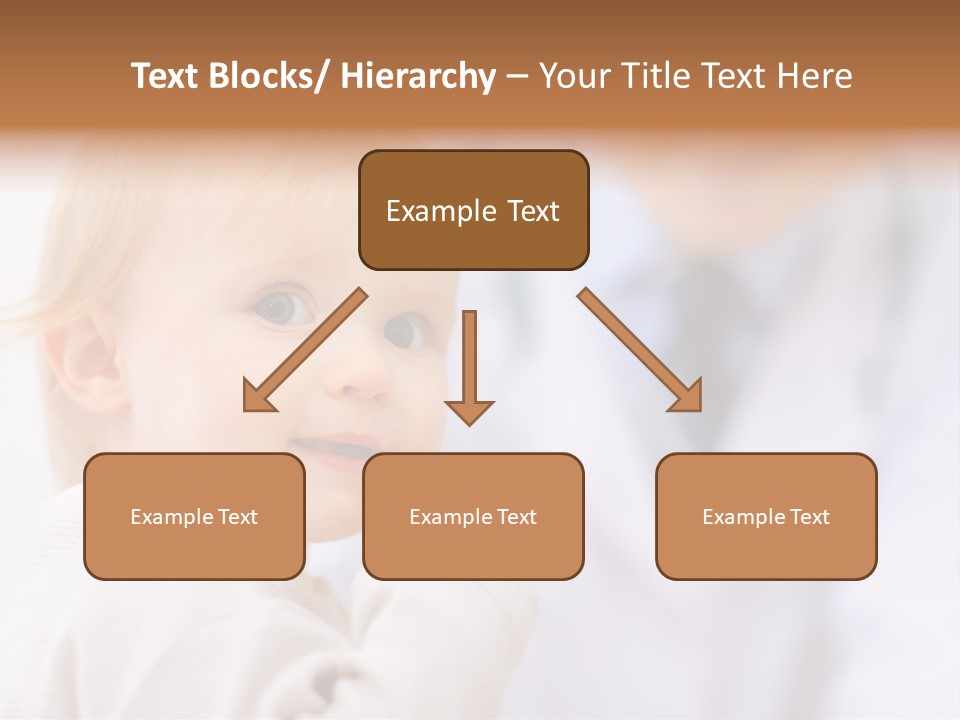 Text Blocks/ Hierarchy – Your Title Text Here

Example Text

Example Text

Example Text

Example Text